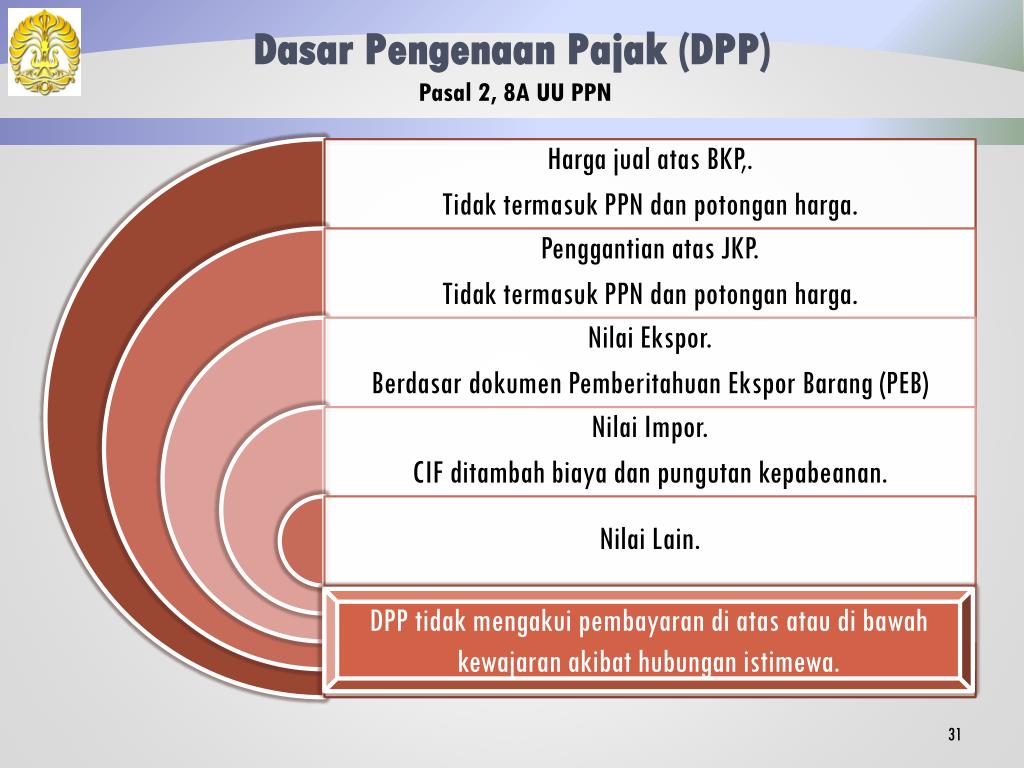 Dasar Pengenaan Pajak (DPP)
Pasal 2, 8A UU PPN

Harga jual atas BKP,.
Tidak termasuk PPN dan potongan harga.

Penggantian atas JKP.
Tidak termasuk PPN dan potongan harga.

Nilai Ekspor.
Berdasar dokumen Pemberitahuan Ekspor Barang (PEB)

Nilai Impor.
CIF ditambah biaya dan pungutan kepabeanan.

Nilai Lain.

DPP tidak mengakui pembayaran di atas atau di bawah kewajaran akibat hubungan istimewa.

31